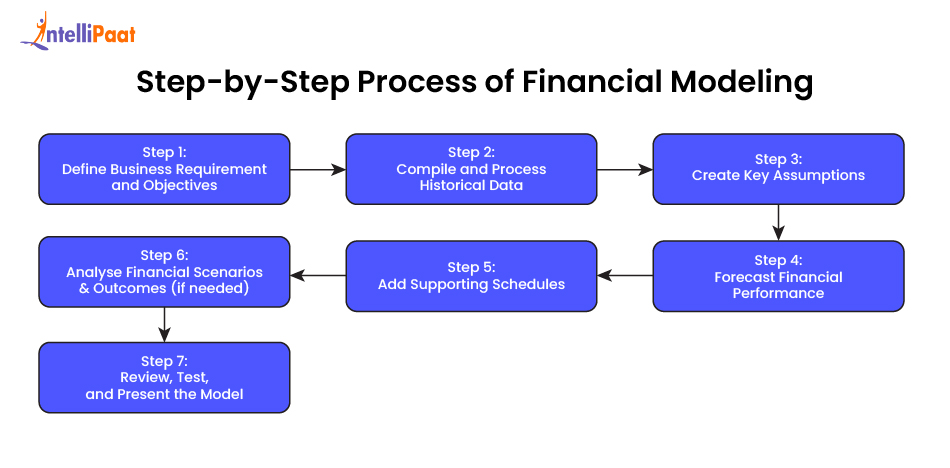 IntelliPaat

Step-by-Step Process of Financial Modeling

Step 1:
Define Business Requirement and Objectives

Step 2:
Compile and Process Historical Data

Step 3:
Create Key Assumptions

Step 4:
Forecast Financial Performance

Step 5:
Add Supporting Schedules

Step 6:
Analyse Financial Scenarios & Outcomes (if needed)

Step 7:
Review, Test, and Present the Model